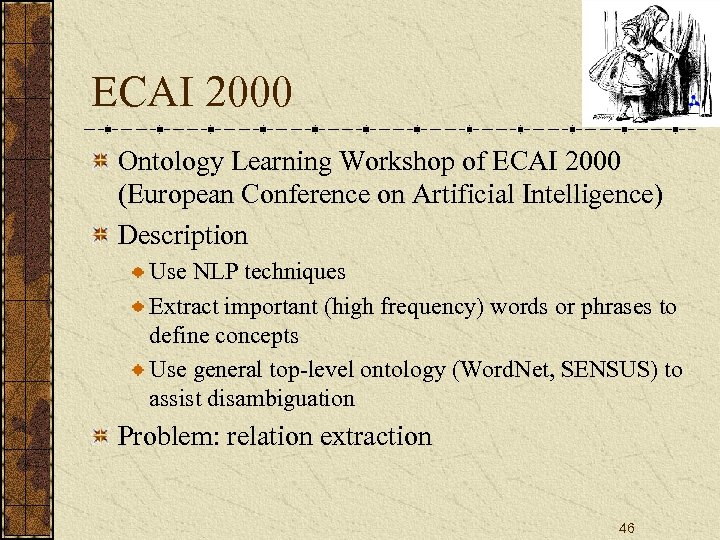 ECAI 2000

Ontology Learning Workshop of ECAI 2000 (European Conference on Artificial Intelligence)

Description

Use NLP techniques

Extract important (high frequency) words or phrases to define concepts

Use general top-level ontology (WordNet, SENSUS) to assist disambiguation

Problem: relation extraction

46